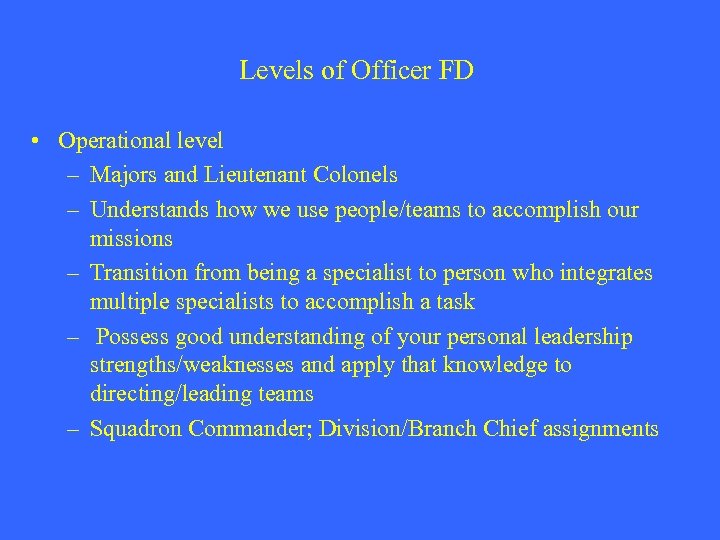 Levels of Officer FD

• Operational level
– Majors and Lieutenant Colonels
– Understands how we use people/teams to accomplish our missions
– Transition from being a specialist to person who integrates multiple specialists to accomplish a task
– Possess good understanding of your personal leadership strengths/weaknesses and apply that knowledge to directing/leading teams
– Squadron Commander; Division/Branch Chief assignments